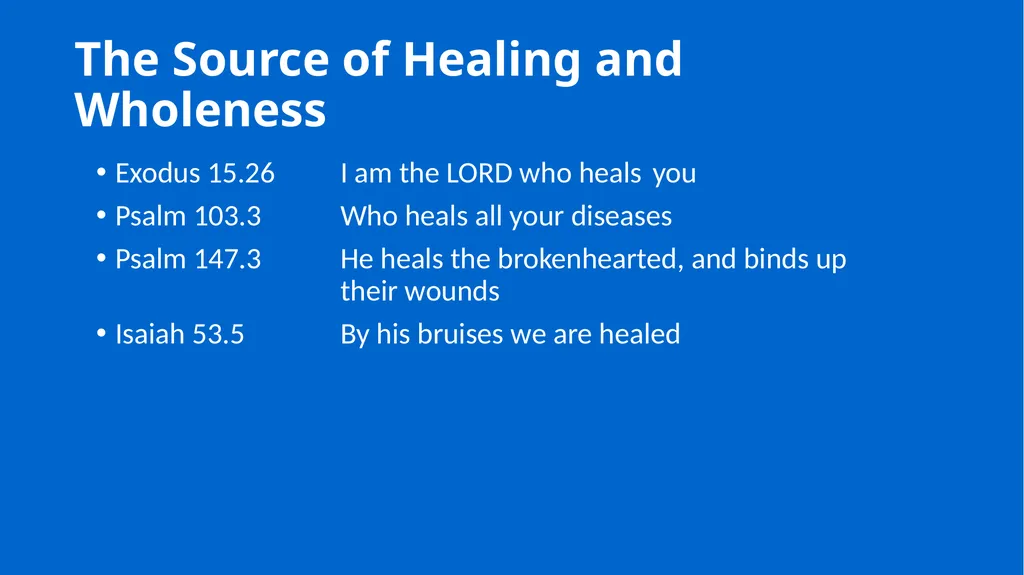 The Source of Healing and Wholeness

• Exodus 15.26 I am the LORD who heals you
• Psalm 103.3 Who heals all your diseases
• Psalm 147.3 He heals the brokenhearted, and binds up their wounds
• Isaiah 53.5 By his bruises we are healed